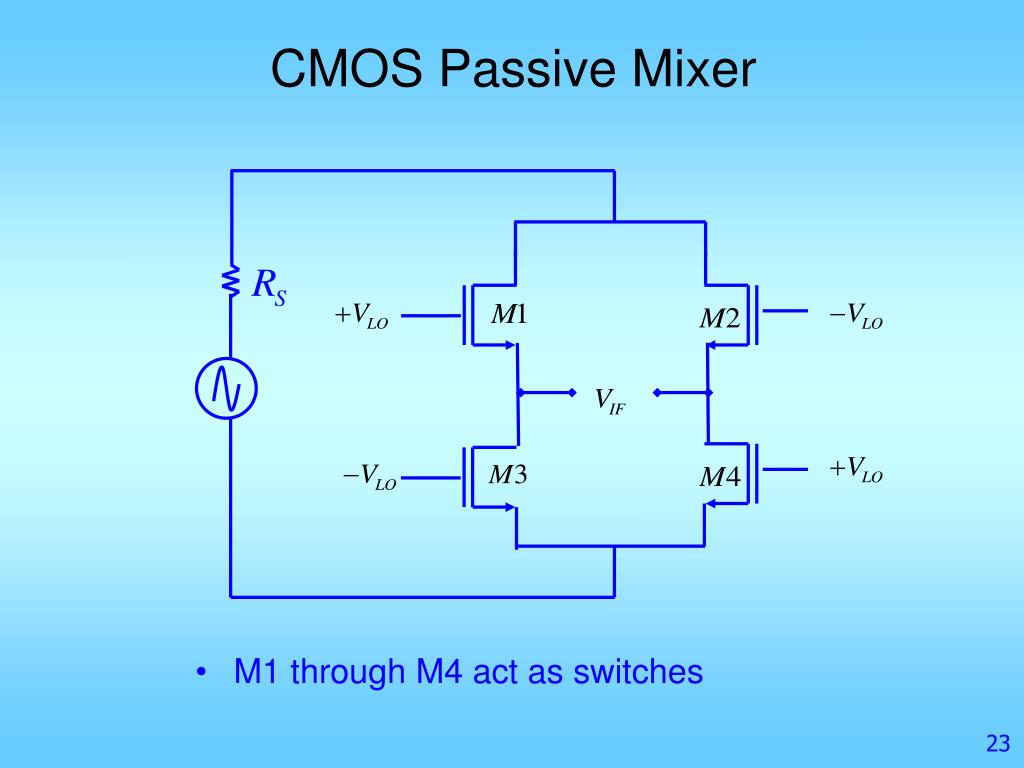 CMOS Passive Mixer

$R_S$

$+V_{LO}$

$M1$

$M2$

$-V_{LO}$

$V_{IF}$

$-V_{LO}$

$M3$

$M4$

$+V_{LO}$

• M1 through M4 act as switches

23